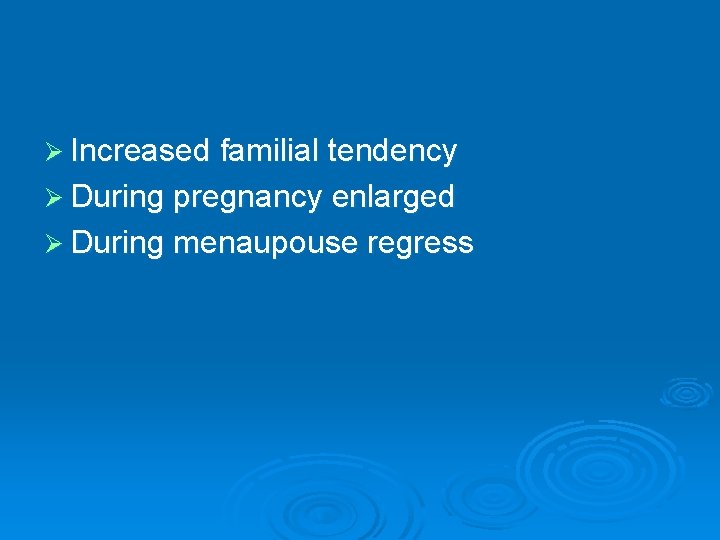 ➢ Increased familial tendency
➢ During pregnancy enlarged
➢ During menaupouse regress